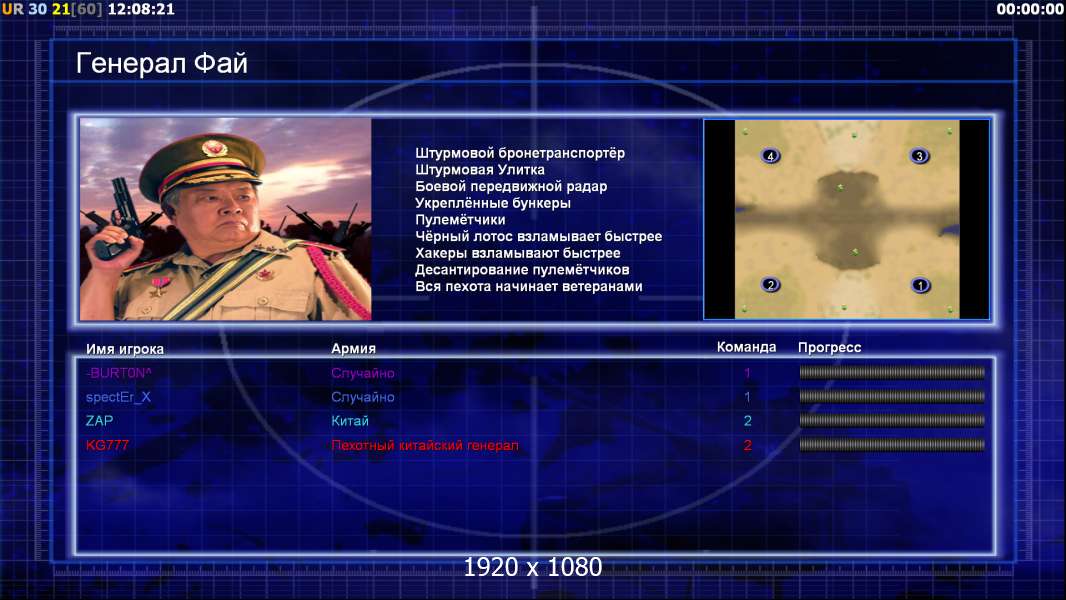 UR 30 21[60] 12:08:21

00:00:00

Генерал Фай

Штурмовой бронетранспортёр
Штурмовая Улитка
Боевой передвижной радар
Укреплённые бункеры
Пулемётчики
Чёрный лотос взламывает быстрее
Хакеры взламывают быстрее
Десантирование пулемётчиков
Вся пехота начинает ветеранами

4
3
2
1

| Имя игрока | Армия | Команда | Прогресс |
|---|---|---|---|
| -BURT0N^ | Случайно | 1 | |
| spectEr_X | Случайно | 1 | |
| ZAP | Китай | 2 | |
| KG777 | Пехотный китайский генерал | 2 | |

1920 x 1080